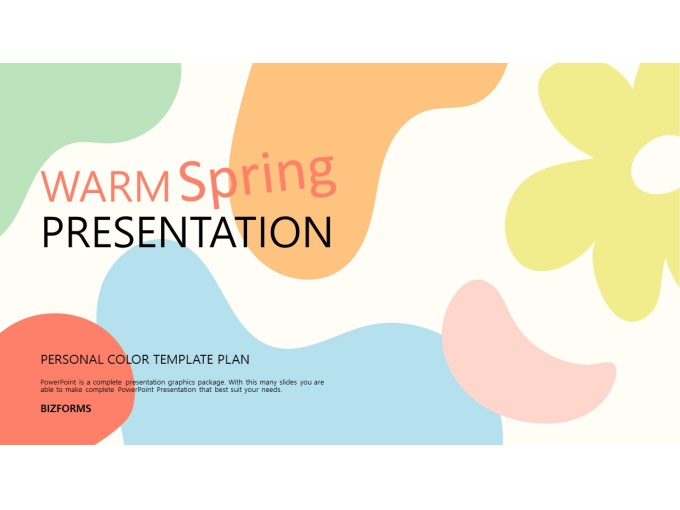 WARM Spring
PRESENTATION

PERSONAL COLOR TEMPLATE PLAN

PowerPoint is a complete presentation graphics package. With this many slides you are able to make complete PowerPoint Presentation that best suit your needs.

BIZFORMS